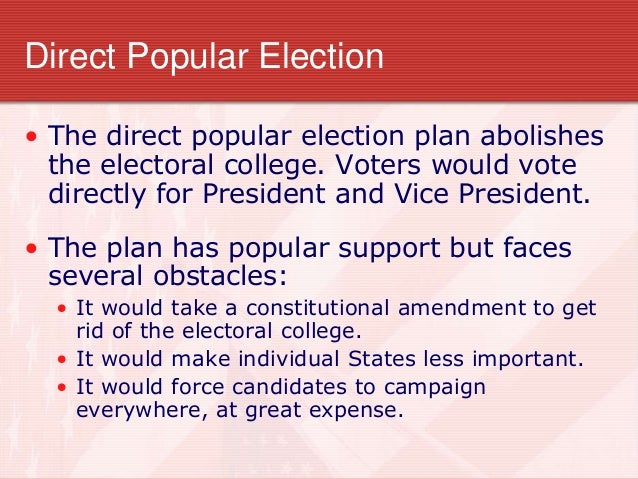 Direct Popular Election

• The direct popular election plan abolishes the electoral college. Voters would vote directly for President and Vice President.

• The plan has popular support but faces several obstacles:
  • It would take a constitutional amendment to get rid of the electoral college.
  • It would make individual States less important.
  • It would force candidates to campaign everywhere, at great expense.